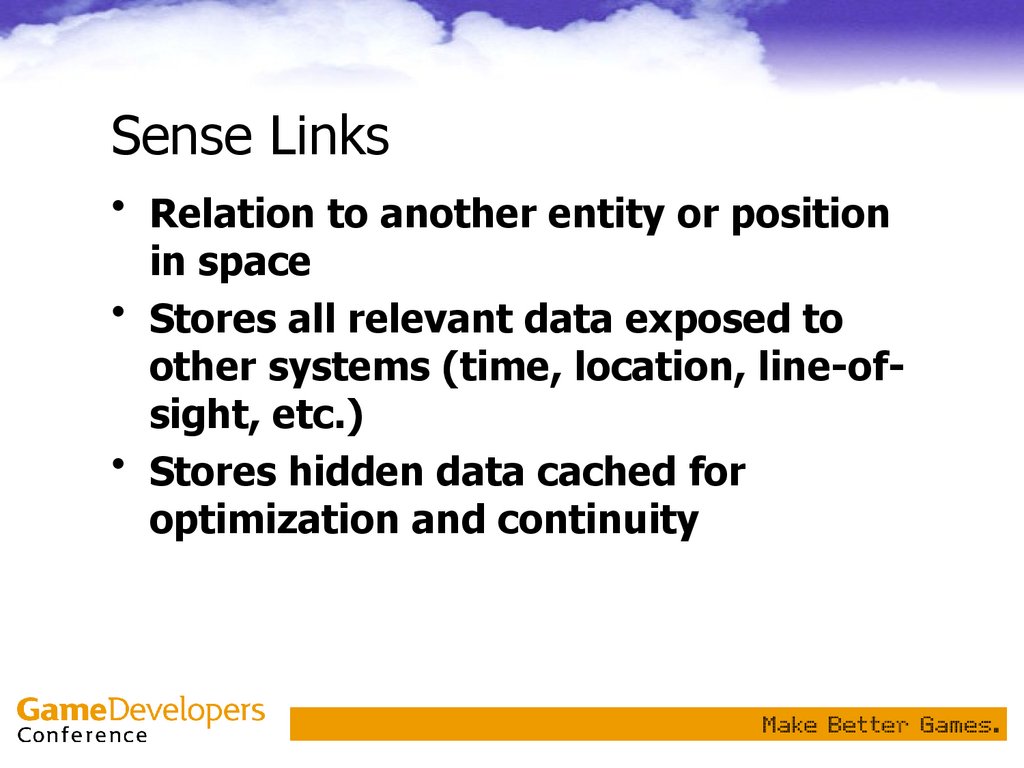 Sense Links

• Relation to another entity or position in space
• Stores all relevant data exposed to other systems (time, location, line-of-sight, etc.)
• Stores hidden data cached for optimization and continuity

GameDevelopers Conference

Make Better Games.